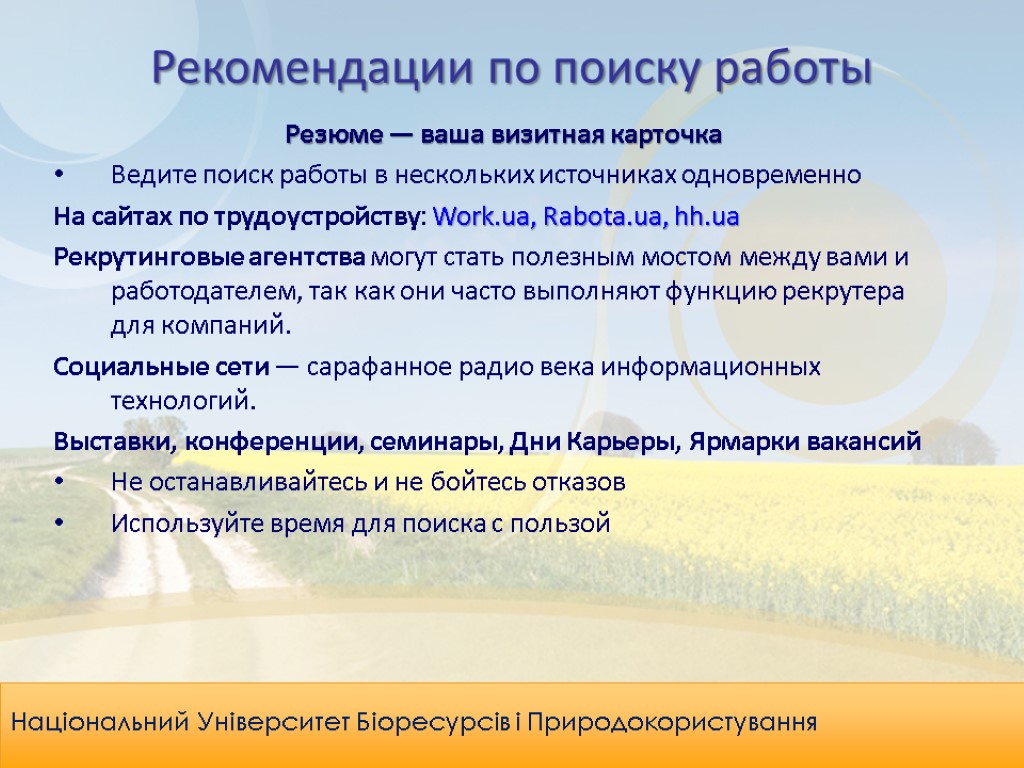 Рекомендации по поиску работы

Резюме — ваша визитная карточка

• Ведите поиск работы в нескольких источниках одновременно

На сайтах по трудоустройству: Work.ua, Rabota.ua, hh.ua

Рекрутинговые агентства могут стать полезным мостом между вами и работодателем, так как они часто выполняют функцию рекрутера для компаний.

Социальные сети — сарафанное радио века информационных технологий.

Выставки, конференции, семинары, Дни Карьеры, Ярмарки вакансий

• Не останавливайтесь и не бойтесь отказов

• Используйте время для поиска с пользой

Національний Університет Біоресурсів і Природокористування